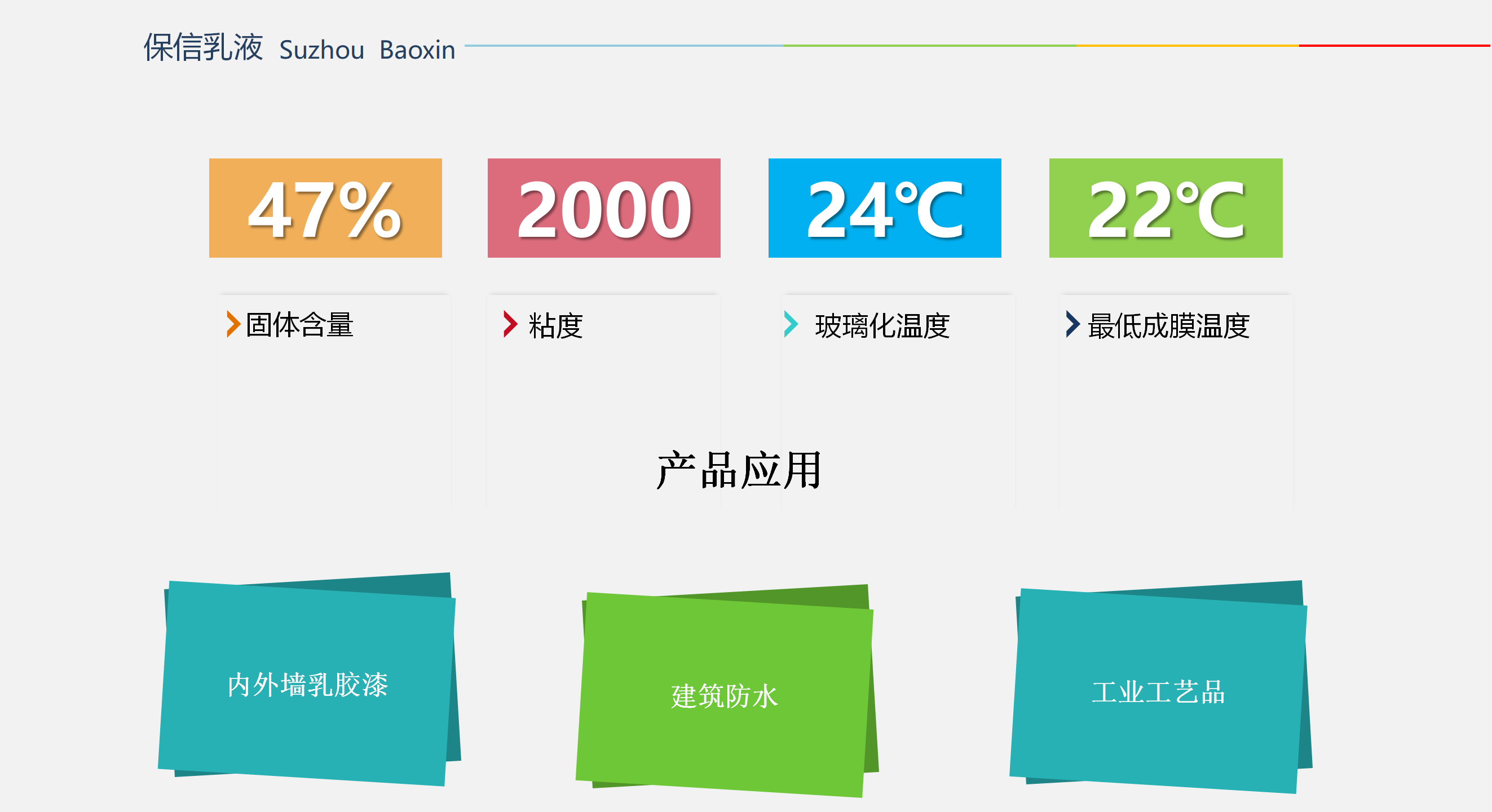 保信乳液 Suzhou Baoxin

47%

2000

24℃

22℃

固体含量

粘度

玻璃化温度

最低成膜温度

产品应用

内外墙乳胶漆

建筑防水

工业工艺品